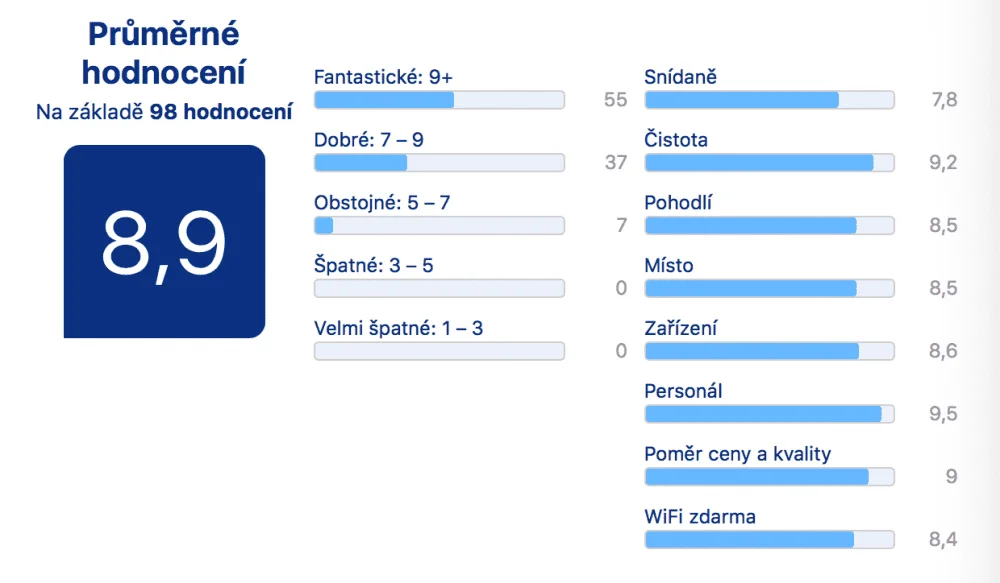 Průměrné hodnocení
Na základě 98 hodnocení

8,9

Fantastické: 9+ 55
Dobré: 7 – 9 37
Obstojné: 5 – 7 7
Špatné: 3 – 5 0
Velmi špatné: 1 – 3 0

Snídaně 7,8
Čistota 9,2
Pohodlí 8,5
Místo 8,5
Zařízení 8,6
Personál 9,5
Poměr ceny a kvality 9
WiFi zdarma 8,4